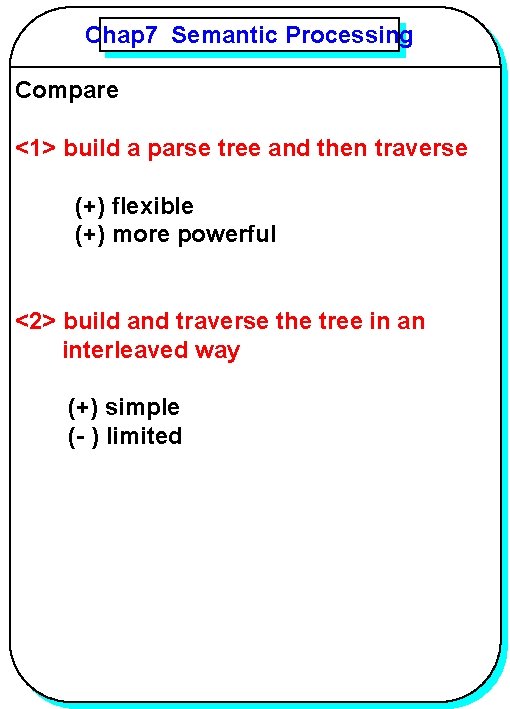 Chap7 Semantic Processing

Compare

<1> build a parse tree and then traverse

(+) flexible
(+) more powerful

<2> build and traverse the tree in an interleaved way

(+) simple
(- ) limited